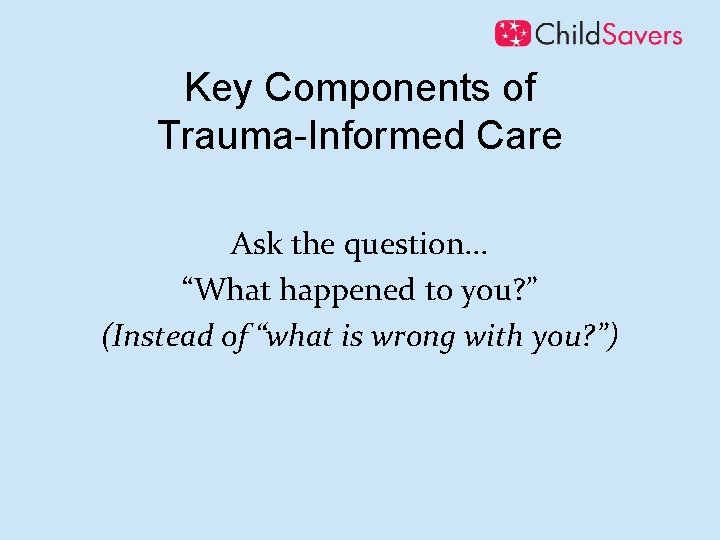 ChildSavers

Key Components of Trauma-Informed Care

Ask the question…
“What happened to you?”
(Instead of “what is wrong with you?”)